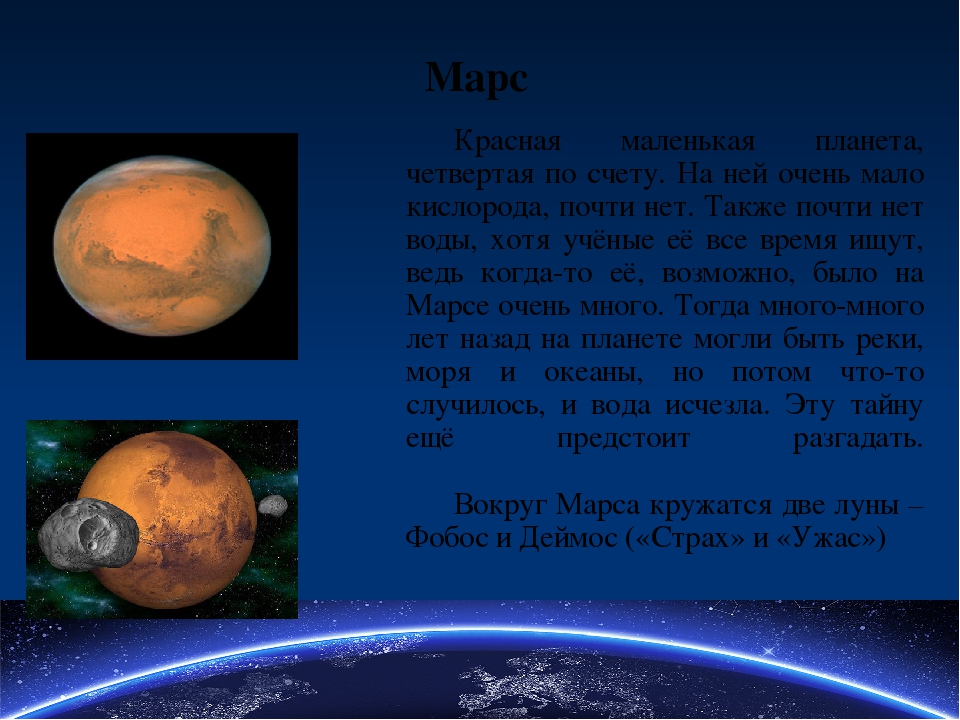 Марс

Красная маленькая планета, четвертая по счету. На ней очень мало кислорода, почти нет. Также почти нет воды, хотя учёные её все время ищут, ведь когда-то её, возможно, было на Марсе очень много. Тогда много-много лет назад на планете могли быть реки, моря и океаны, но потом что-то случилось, и вода исчезла. Эту тайну ещё предстоит разгадать.

Вокруг Марса кружатся две луны – Фобос и Деймос («Страх» и «Ужас»)